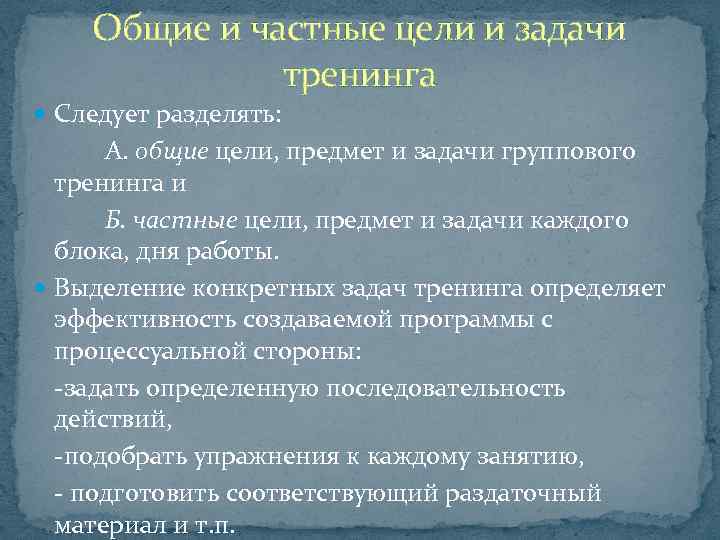 Общие и частные цели и задачи тренинга

Следует разделять:

А. общие цели, предмет и задачи группового тренинга и

Б. частные цели, предмет и задачи каждого блока, дня работы.

Выделение конкретных задач тренинга определяет эффективность создаваемой программы с процессуальной стороны:

-задать определенную последовательность действий,

-подобрать упражнения к каждому занятию,

- подготовить соответствующий раздаточный материал и т.п.